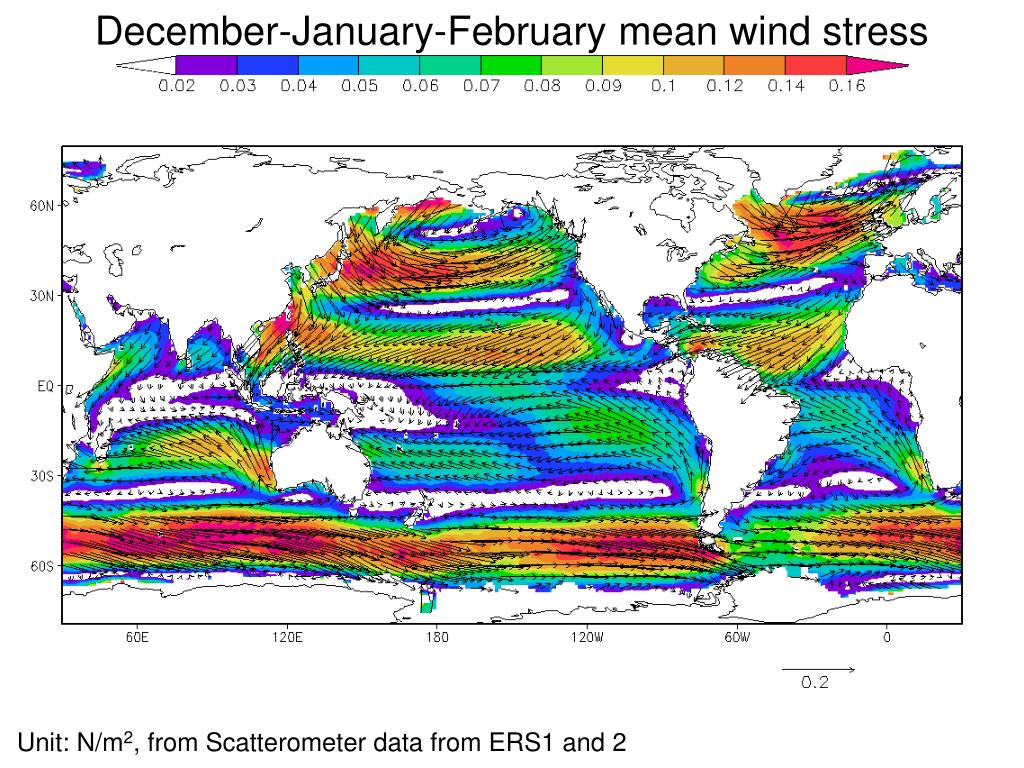 December-January-February mean wind stress

0.02 0.03 0.04 0.05 0.06 0.07 0.08 0.09 0.1 0.12 0.14 0.16

60N
30N
EQ
30S
60S

60E 120E 180 120W 60W 0

0.2

Unit: N/m$^2$, from Scatterometer data from ERS1 and 2